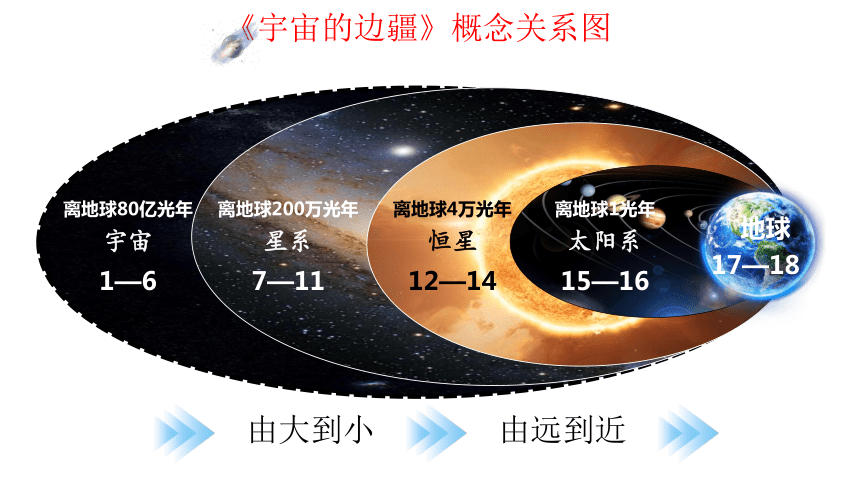 《宇宙的边疆》概念关系图

离地球80亿光年
宇宙
1—6

离地球200万光年
星系
7—11

离地球4万光年
恒星
12—14

离地球1光年
太阳系
15—16

地球
17—18

由大到小　由远到近